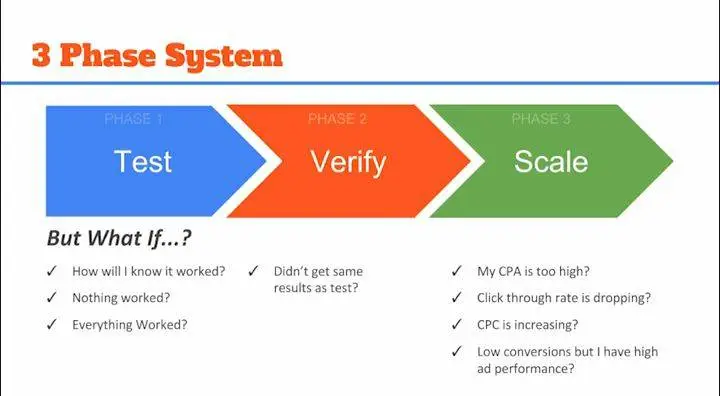 3 Phase System

PHASE 1
Test

PHASE 2
Verify

PHASE 3
Scale

But What If...?

✓ How will I know it worked?
✓ Nothing worked?
✓ Everything Worked?

✓ Didn't get same results as test?

✓ My CPA is too high?
✓ Click through rate is dropping?
✓ CPC is increasing?
✓ Low conversions but I have high ad performance?